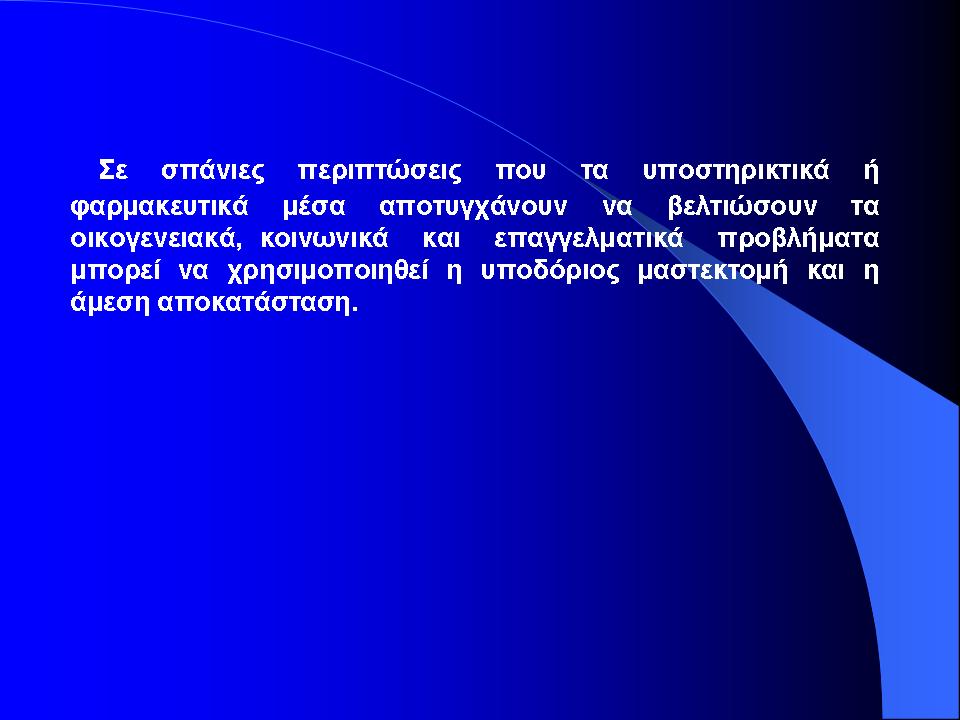 Σε σπάνιες περιπτώσεις που τα υποστηρικτικά ή φαρμακευτικά μέσα αποτυγχάνουν να βελτιώσουν τα οικογενειακά, κοινωνικά και επαγγελματικά προβλήματα μπορεί να χρησιμοποιηθεί η υποδόριος μαστεκτομή και η άμεση αποκατάσταση.